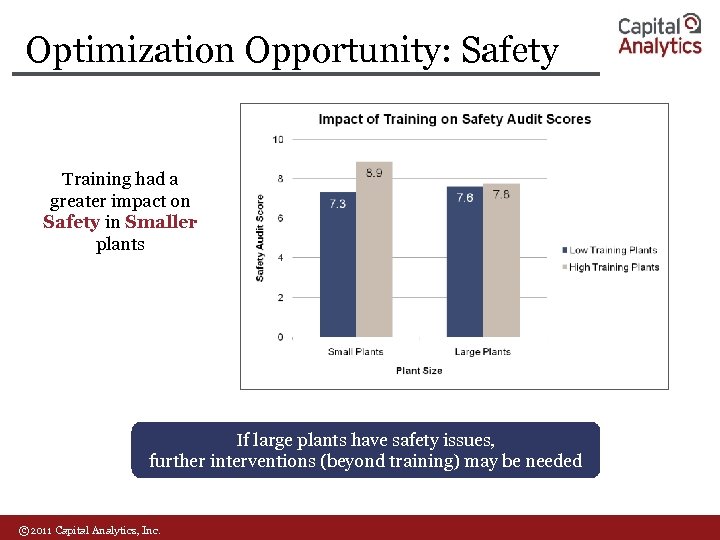 Optimization Opportunity: Safety

Capital Analytics

Training had a greater impact on Safety in Smaller plants

Impact of Training on Safety Audit Scores

Safety Audit Score

10
8
6
4
2
0

7.3
8.9
7.6
7.8

Small Plants
Large Plants

Plant Size

Low Training Plants
High Training Plants

If large plants have safety issues, further interventions (beyond training) may be needed

©2011 Capital Analytics, Inc.